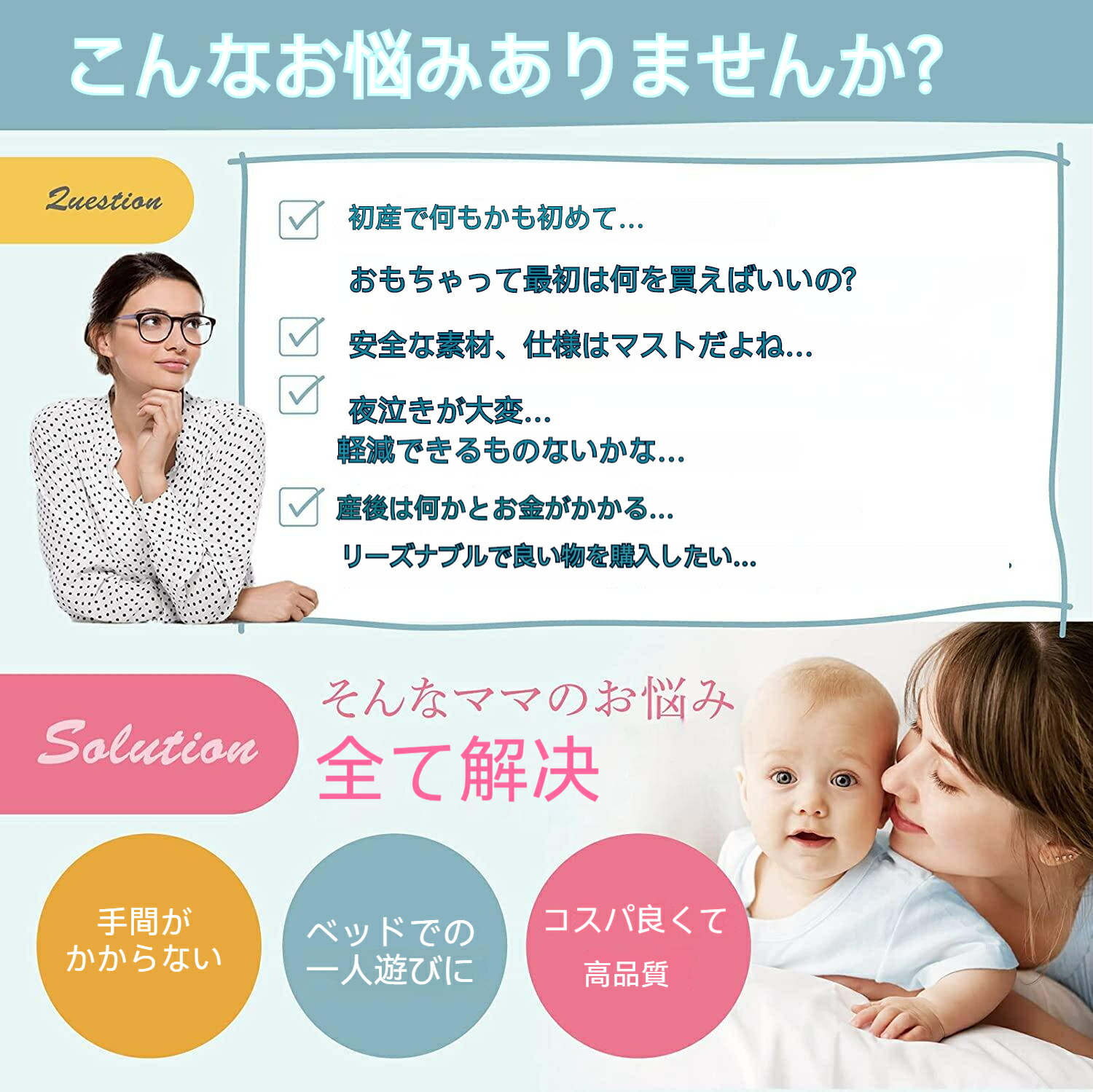 こんなお悩みありませんか?

Question

初産で何もかも初めて...

おもちゃって最初は何を買えばいいの?

安全な素材、仕様はマストだよね...

夜泣きが大変...
軽減できるものないかな...

産後は何かとお金がかかる...

リーズナブルで良い物を購入したい...

Solution

そんなママのお悩み
全て解決

手間が
かからない

ベッドでの
一人遊びに

コスパ良くて
高品質